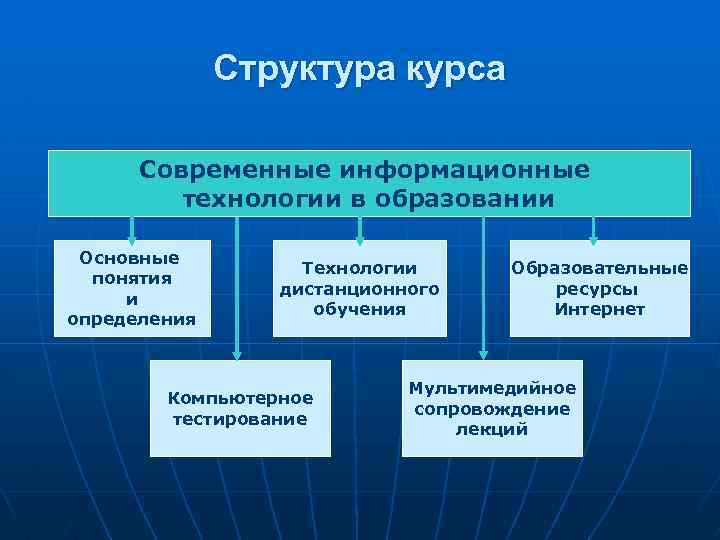 Структура курса

Современные информационные технологии в образовании

Основные понятия и определения

Технологии дистанционного обучения

Образовательные ресурсы Интернет

Компьютерное тестирование

Мультимедийное сопровождение лекций